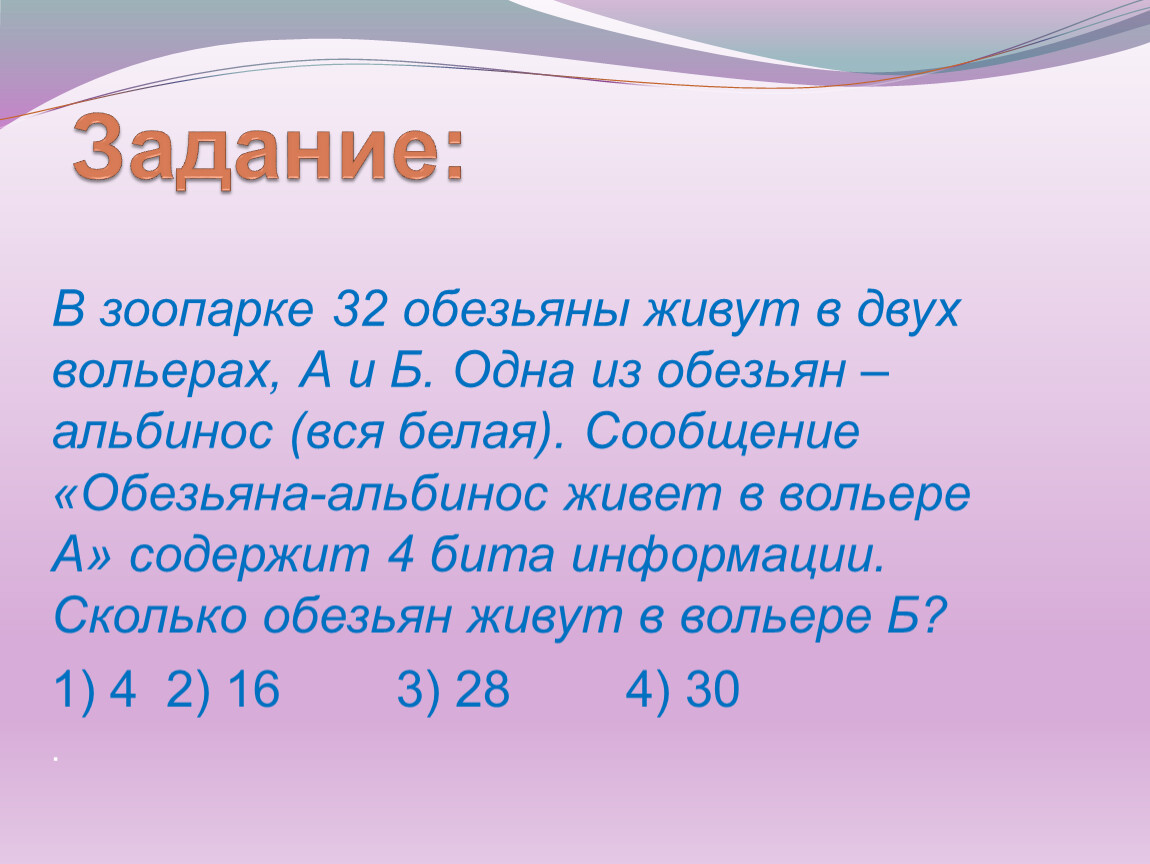 Задание:

В зоопарке 32 обезьяны живут в двух вольерах, А и Б. Одна из обезьян – альбинос (вся белая). Сообщение «Обезьяна-альбинос живет в вольере А» содержит 4 бита информации. Сколько обезьян живут в вольере Б?

1) 4 2) 16 3) 28 4) 30

.